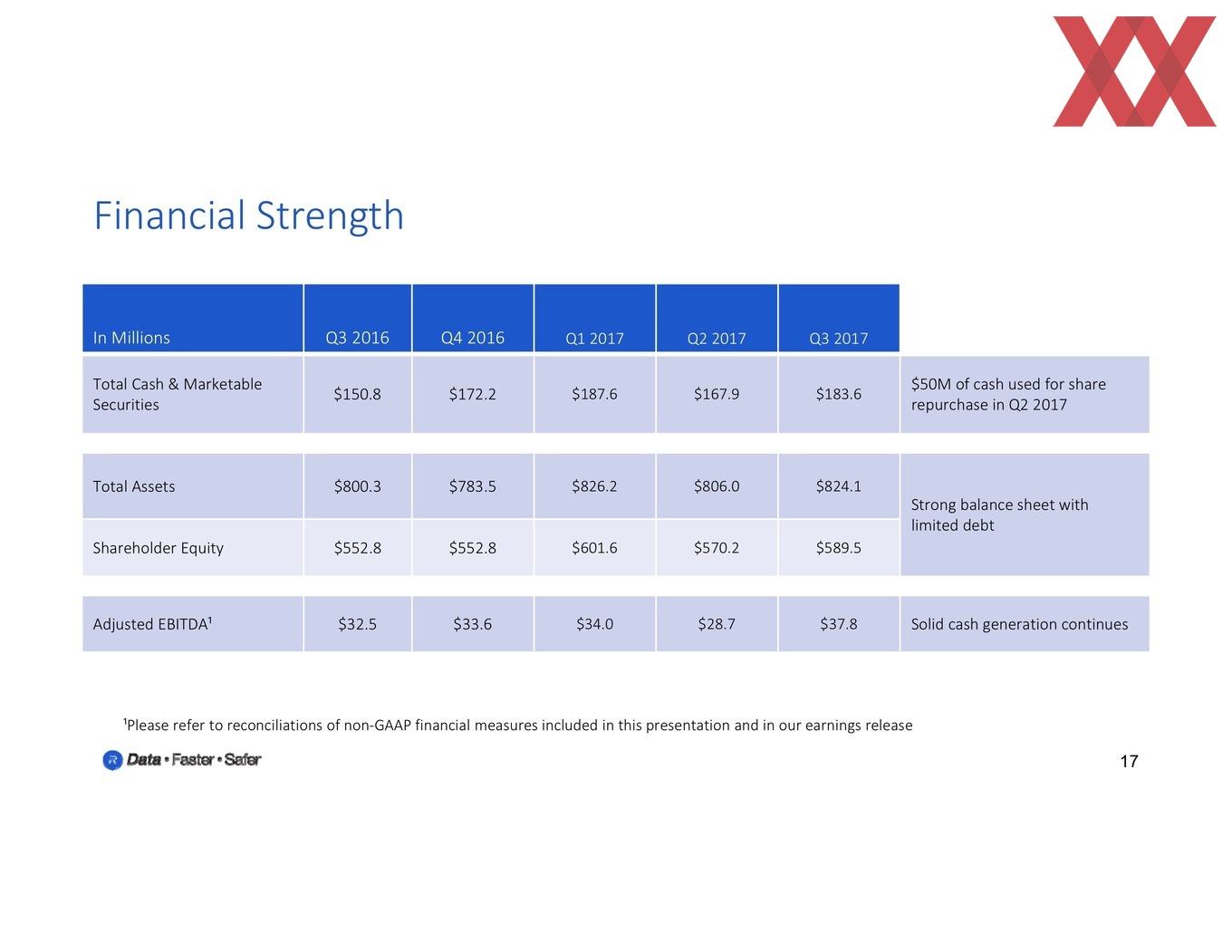 Financial Strength

| In Millions | Q3 2016 | Q4 2016 | Q1 2017 | Q2 2017 | Q3 2017 | |
|---|---|---|---|---|---|---|
| Total Cash & Marketable Securities | \$150.8 | \$172.2 | \$187.6 | \$167.9 | \$183.6 | \$50M of cash used for share repurchase in Q2 2017 |
| Total Assets | \$800.3 | \$783.5 | \$826.2 | \$806.0 | \$824.1 | Strong balance sheet with limited debt |
| Shareholder Equity | \$552.8 | \$552.8 | \$601.6 | \$570.2 | \$589.5 | |
| Adjusted EBITDA¹ | \$32.5 | \$33.6 | \$34.0 | \$28.7 | \$37.8 | Solid cash generation continues |

¹Please refer to reconciliations of non-GAAP financial measures included in this presentation and in our earnings release

Data • Faster • Safer

17